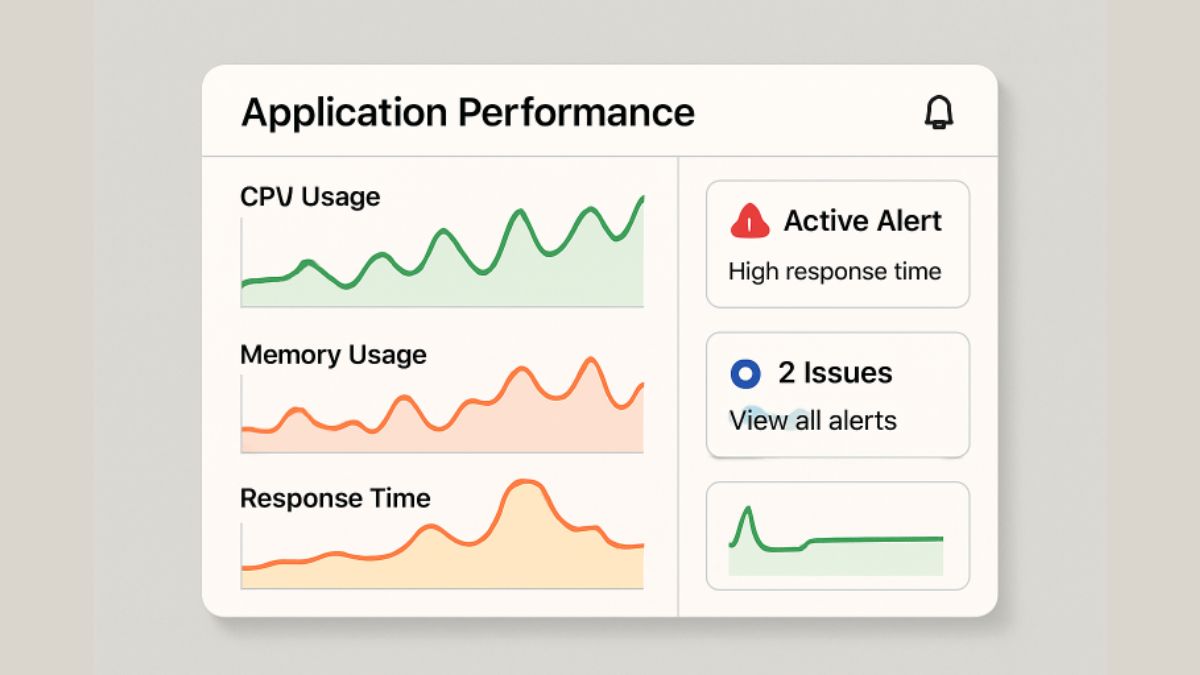 Application Performance

CPV Usage

Memory Usage

Response Time

Active Alert
High response time

2 Issues
View all alerts